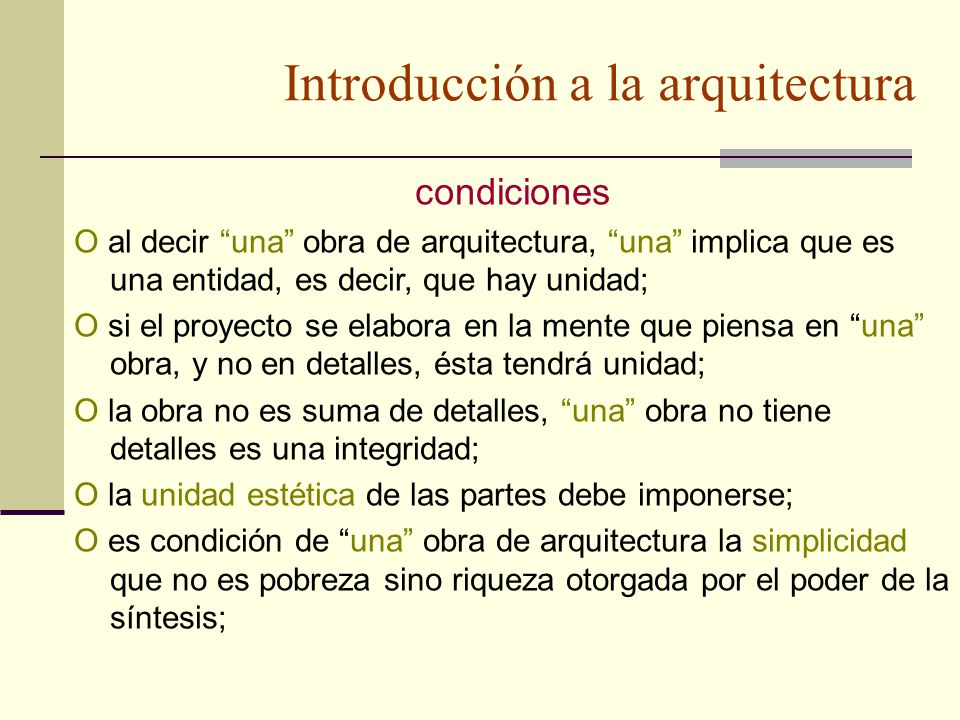 Introducción a la arquitectura

condiciones

O al decir “una” obra de arquitectura, “una” implica que es una entidad, es decir, que hay unidad;

O si el proyecto se elabora en la mente que piensa en “una” obra, y no en detalles, ésta tendrá unidad;

O la obra no es suma de detalles, “una” obra no tiene detalles es una integridad;

O la unidad estética de las partes debe imponerse;

O es condición de “una” obra de arquitectura la simplicidad que no es pobreza sino riqueza otorgada por el poder de la síntesis;